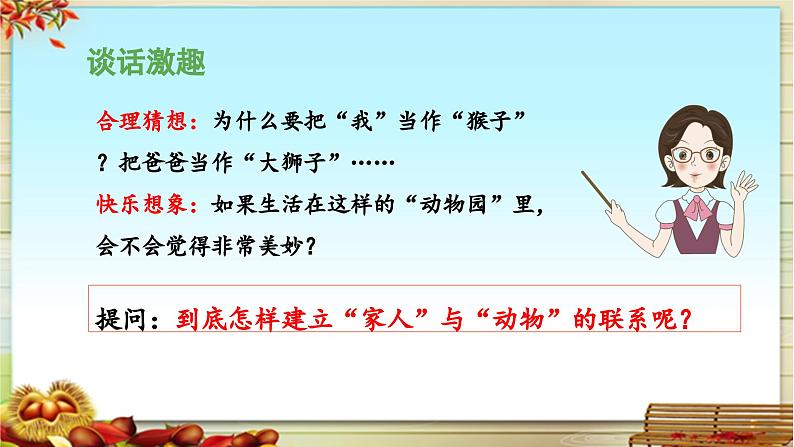 谈话激趣

合理猜想：为什么要把“我”当作“猴子”？把爸爸当作“大狮子”……

快乐想象：如果生活在这样的“动物园”里，会不会觉得非常美妙？

提问：到底怎样建立“家人”与“动物”的联系呢？